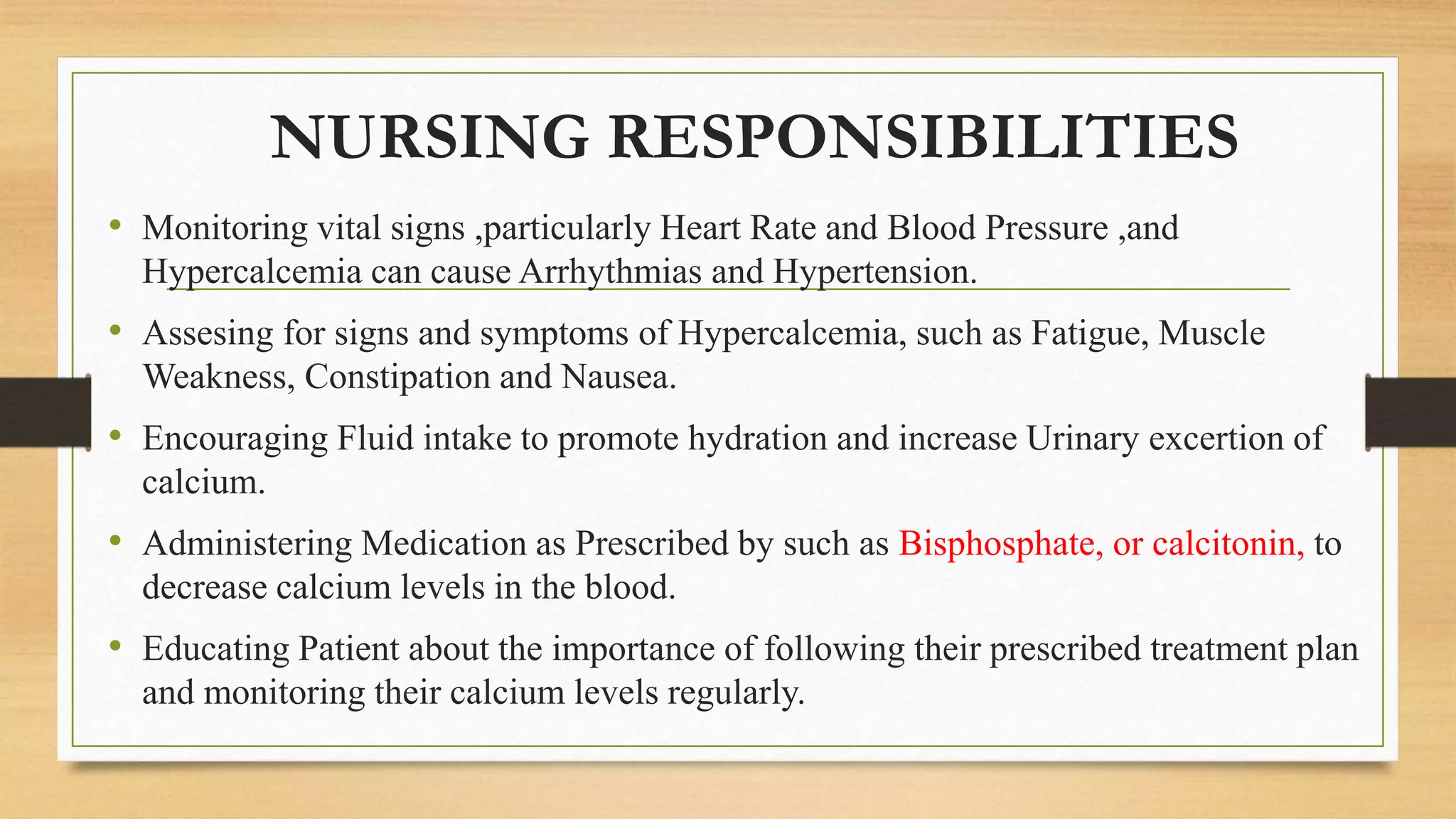 NURSING RESPONSIBILITIES

• Monitoring vital signs ,particularly Heart Rate and Blood Pressure ,and Hypercalcemia can cause Arrhythmias and Hypertension.

• Assesing for signs and symptoms of Hypercalcemia, such as Fatigue, Muscle Weakness, Constipation and Nausea.

• Encouraging Fluid intake to promote hydration and increase Urinary excertion of calcium.

• Administering Medication as Prescribed by such as Bisphosphate, or calcitonin, to decrease calcium levels in the blood.

• Educating Patient about the importance of following their prescribed treatment plan and monitoring their calcium levels regularly.